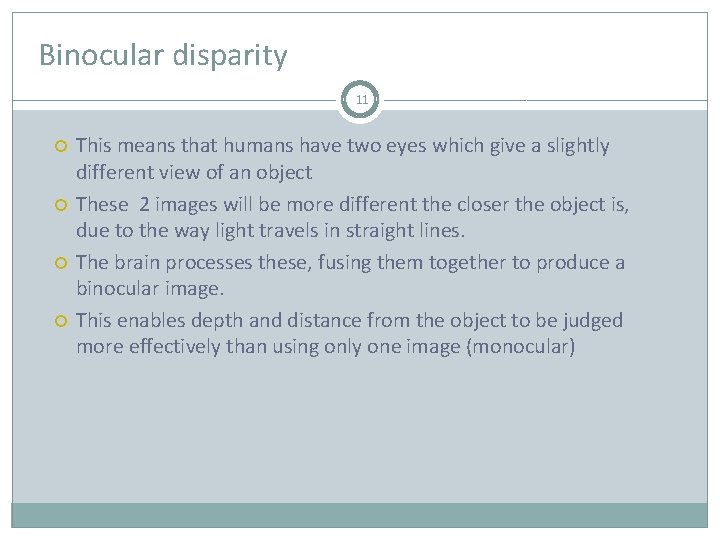 Binocular disparity

11

This means that humans have two eyes which give a slightly different view of an object

These 2 images will be more different the closer the object is, due to the way light travels in straight lines.

The brain processes these, fusing them together to produce a binocular image.

This enables depth and distance from the object to be judged more effectively than using only one image (monocular)